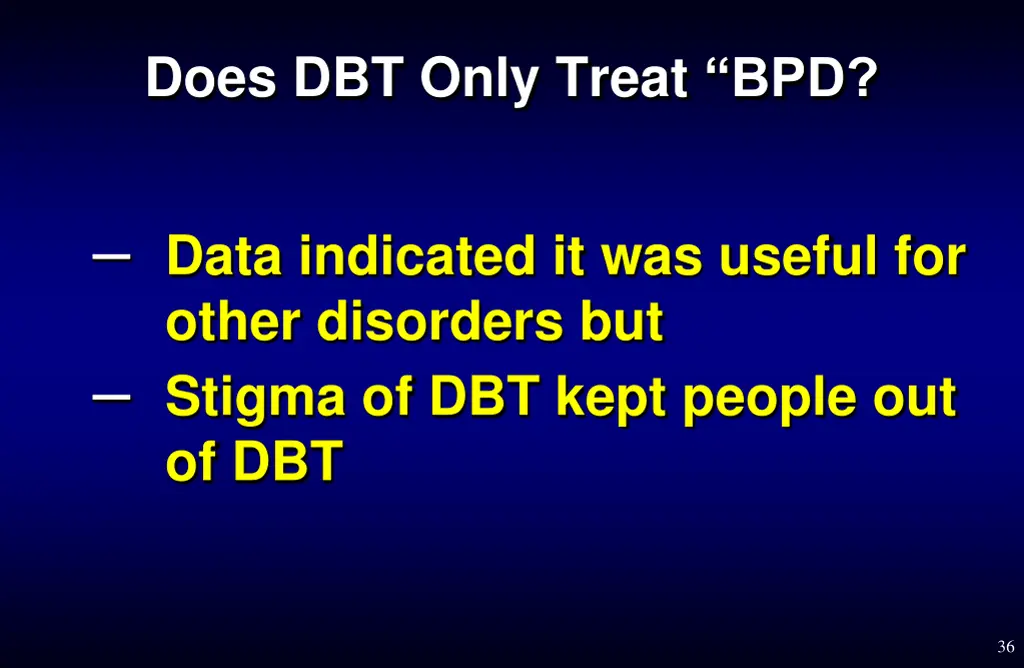 Does DBT Only Treat “BPD?

– Data indicated it was useful for other disorders but

– Stigma of DBT kept people out of DBT

36